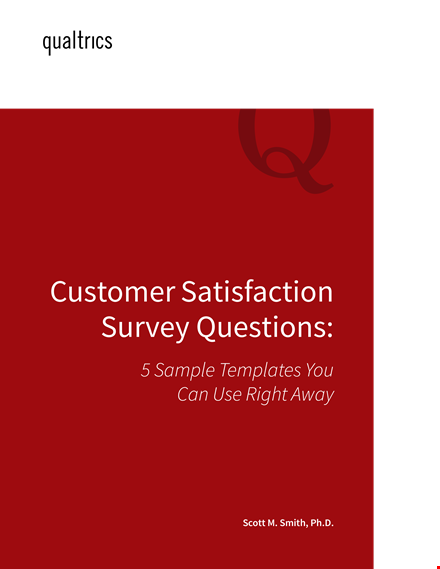 qualtrics

Q

Customer Satisfaction Survey Questions:

5 Sample Templates You Can Use Right Away

Scott M. Smith, Ph.D.